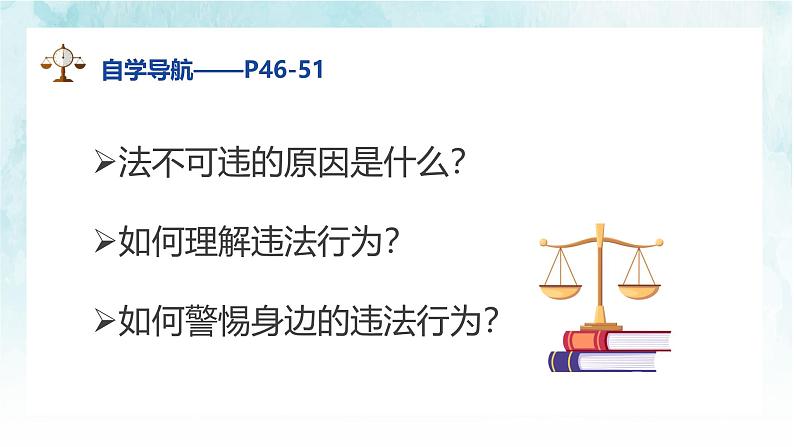 自学导航——P46-51

➢法不可违的原因是什么?

➢如何理解违法行为?

➢如何警惕身边的违法行为?